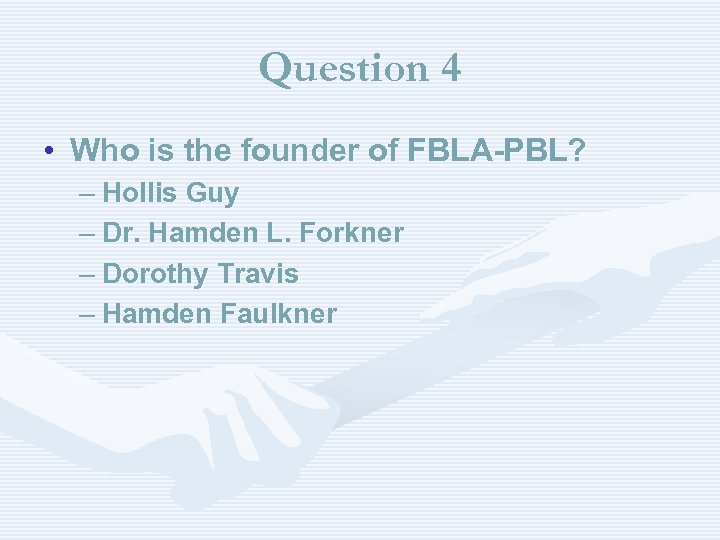 Question 4

• Who is the founder of FBLA-PBL?
– Hollis Guy
– Dr. Hamden L. Forkner
– Dorothy Travis
– Hamden Faulkner